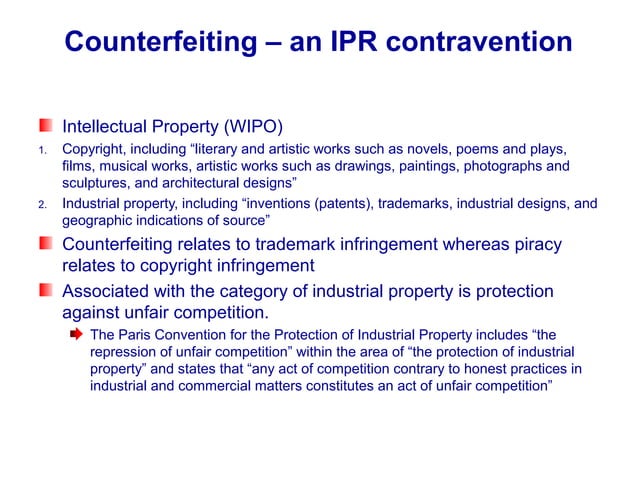 Counterfeiting – an IPR contravention

Intellectual Property (WIPO)

1. Copyright, including “literary and artistic works such as novels, poems and plays, films, musical works, artistic works such as drawings, paintings, photographs and sculptures, and architectural designs”

2. Industrial property, including “inventions (patents), trademarks, industrial designs, and geographic indications of source”

Counterfeiting relates to trademark infringement whereas piracy relates to copyright infringement

Associated with the category of industrial property is protection against unfair competition.

The Paris Convention for the Protection of Industrial Property includes “the repression of unfair competition” within the area of “the protection of industrial property” and states that “any act of competition contrary to honest practices in industrial and commercial matters constitutes an act of unfair competition”